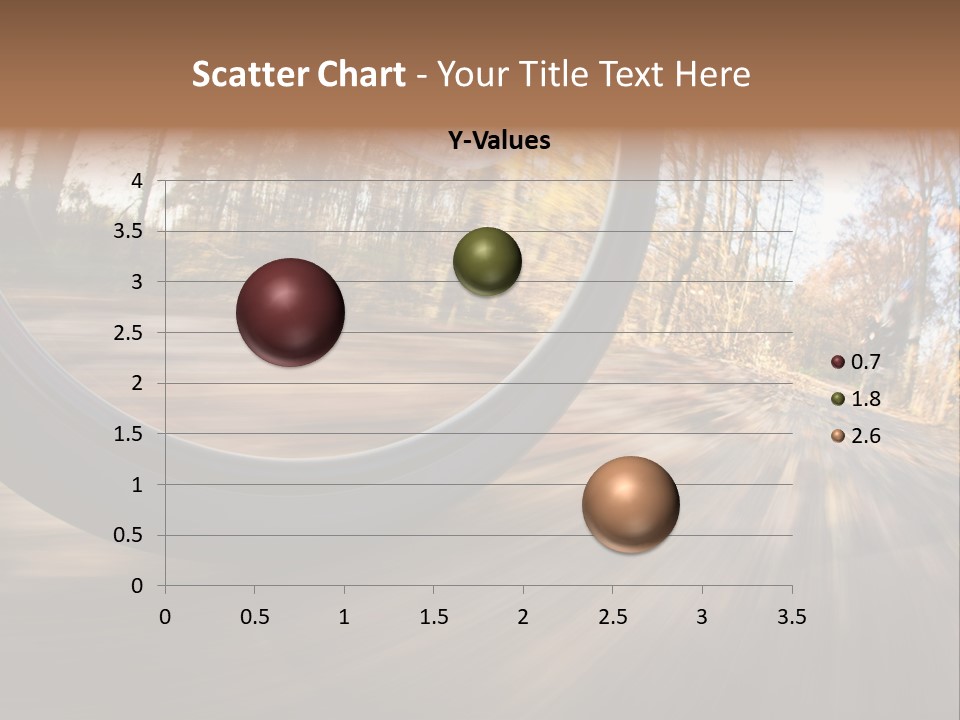 Scatter Chart - Your Title Text Here

Y-Values

4
3.5
3
2.5
2
1.5
1
0.5
0

0 0.5 1 1.5 2 2.5 3 3.5

0.7
1.8
2.6